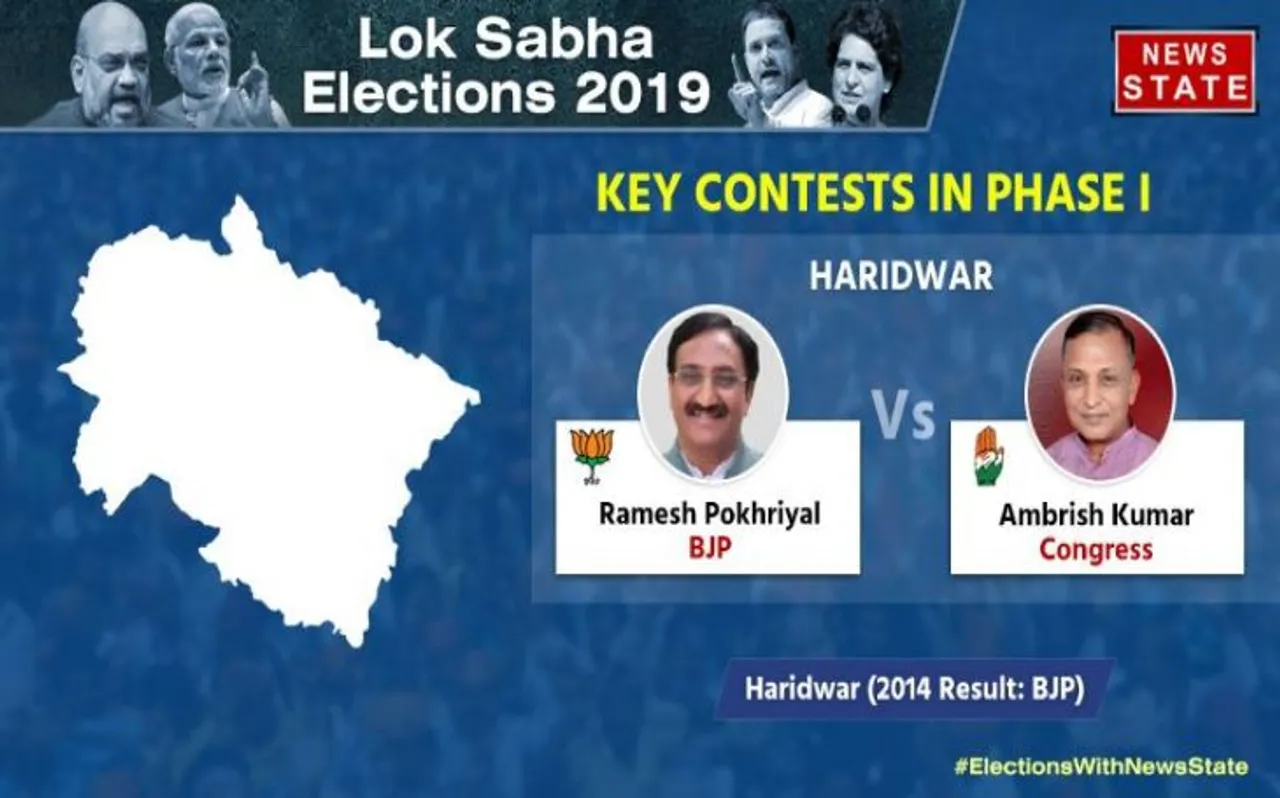 Lok Sabha Elections 2019

NEWS STATE

KEY CONTESTS IN PHASE I

HARIDWAR

Ramesh Pokhriyal
BJP

Vs

Ambrish Kumar
Congress

Haridwar (2014 Result: BJP)

#ElectionsWithNewsState